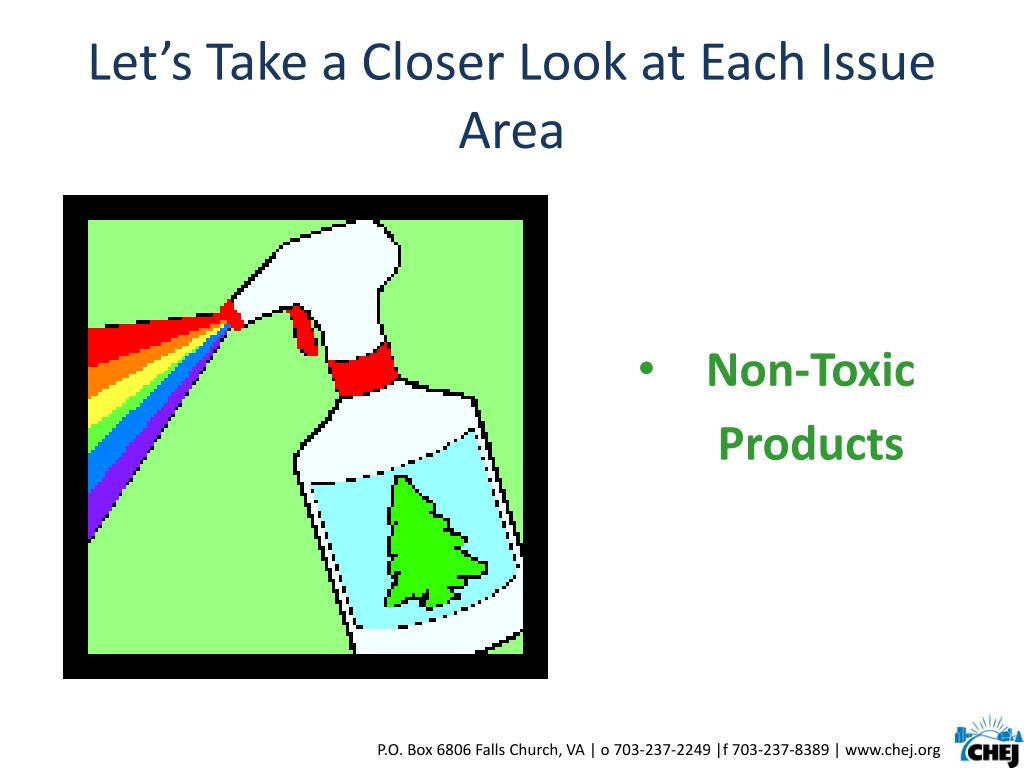 Let's Take a Closer Look at Each Issue Area

• Non-Toxic Products

P.O. Box 6806 Falls Church, VA | o 703-237-2249 |f 703-237-8389 | www.chej.org

CHEJ